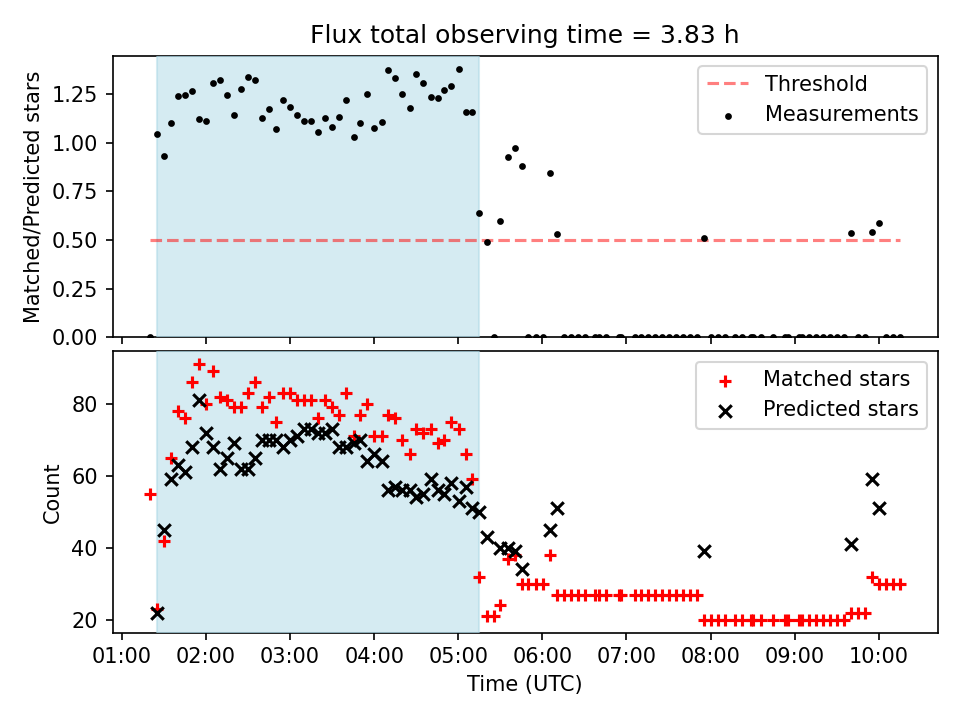 Flux total observing time = 3.83 h

Matched/Predicted stars

1.25
1.00
0.75
0.50
0.25
0.00

Threshold
Measurements

Count

80
60
40
20

Matched stars
Predicted stars

01:00 02:00 03:00 04:00 05:00 06:00 07:00 08:00 09:00 10:00

Time (UTC)